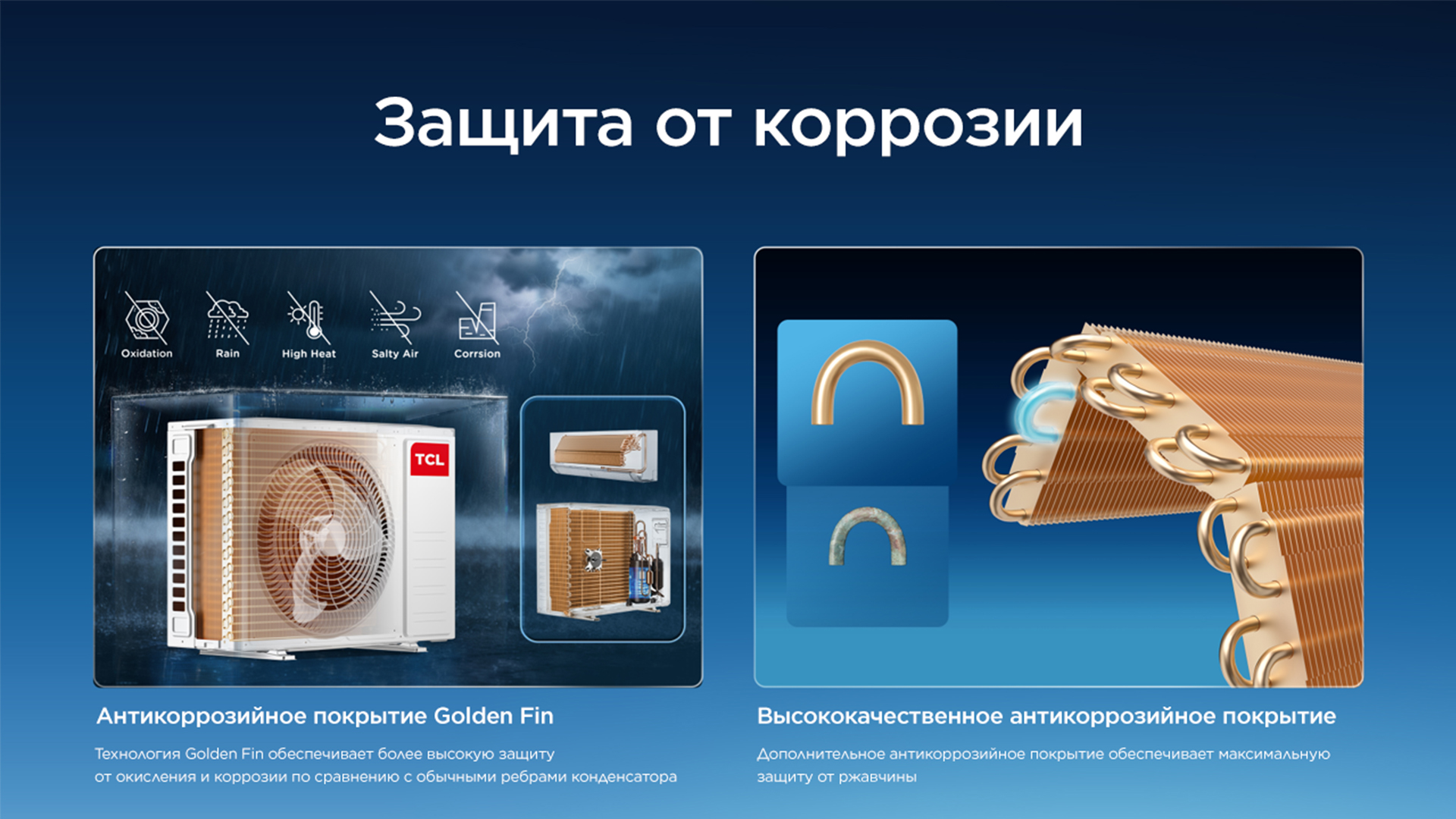 Защита от коррозии

Oxidation
Rain
High Heat
Salty Air
Corrsion

TCL

Антикоррозийное покрытие Golden Fin

Технология Golden Fin обеспечивает более высокую защиту от окисления и коррозии по сравнению с обычными ребрами конденсатора

Высококачественное антикоррозийное покрытие

Дополнительное антикоррозийное покрытие обеспечивает максимальную защиту от ржавчины